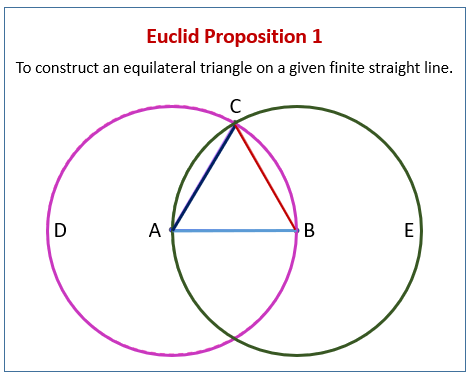 Euclid Proposition 1

To construct an equilateral triangle on a given finite straight line.

C

D A B E